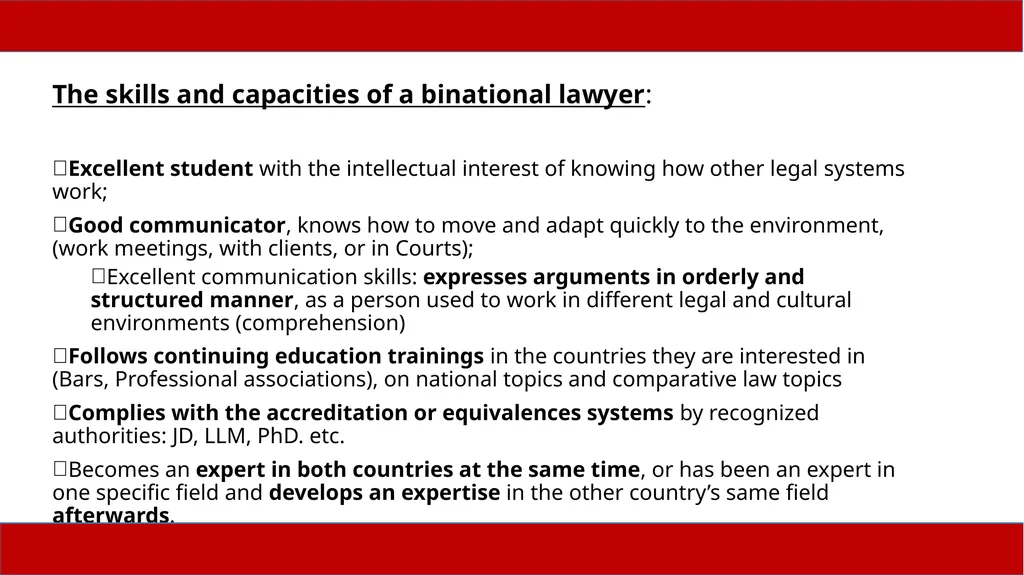 The skills and capacities of a binational lawyer:

Excellent student with the intellectual interest of knowing how other legal systems work;

Good communicator, knows how to move and adapt quickly to the environment, (work meetings, with clients, or in Courts);

Excellent communication skills: expresses arguments in orderly and structured manner, as a person used to work in different legal and cultural environments (comprehension)

Follows continuing education trainings in the countries they are interested in (Bars, Professional associations), on national topics and comparative law topics

Complies with the accreditation or equivalences systems by recognized authorities: JD, LLM, PhD. etc.

Becomes an expert in both countries at the same time, or has been an expert in one specific field and develops an expertise in the other country's same field afterwards.